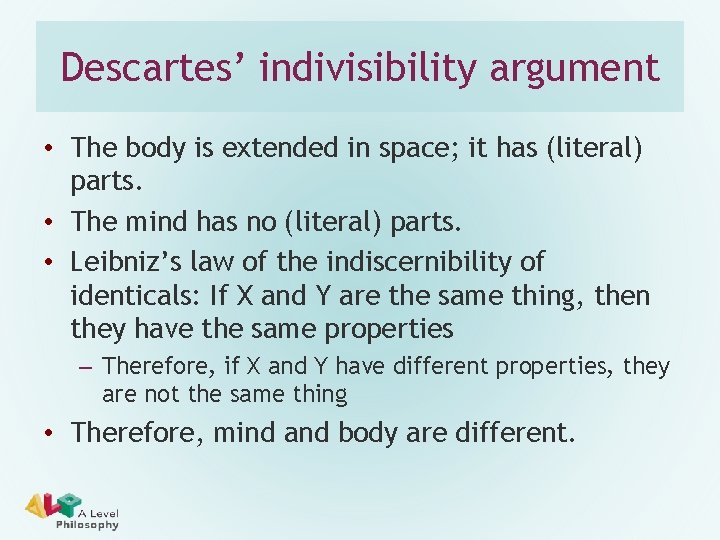 Descartes' indivisibility argument

• The body is extended in space; it has (literal) parts.
• The mind has no (literal) parts.
• Leibniz's law of the indiscernibility of identicals: If X and Y are the same thing, then they have the same properties
– Therefore, if X and Y have different properties, they are not the same thing
• Therefore, mind and body are different.

ALP A Level Philosophy